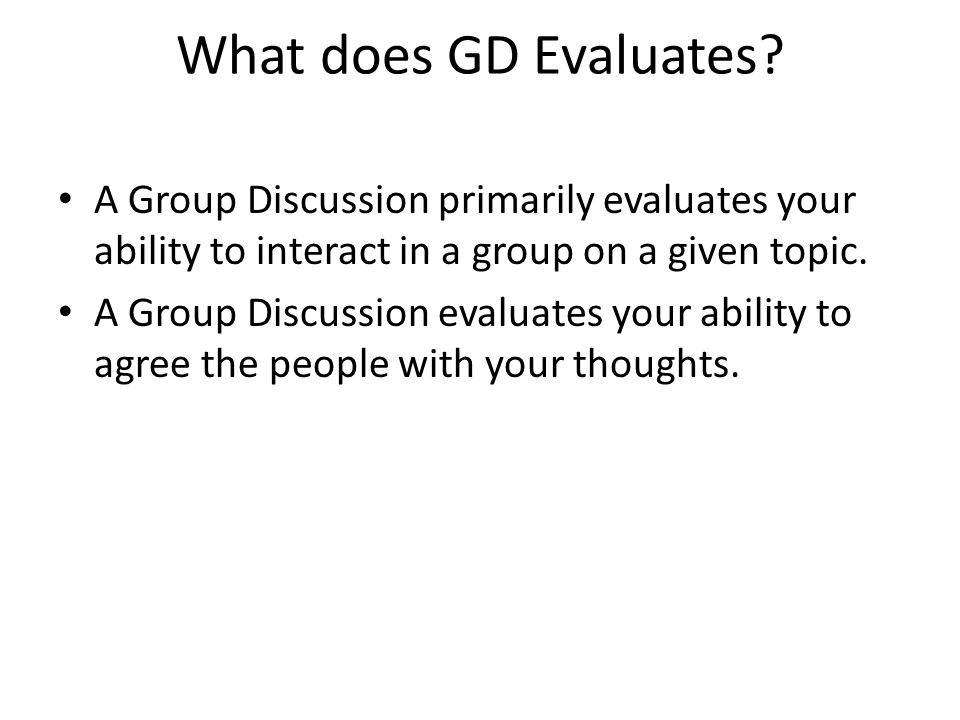 What does GD Evaluates?

• A Group Discussion primarily evaluates your ability to interact in a group on a given topic.
• A Group Discussion evaluates your ability to agree the people with your thoughts.